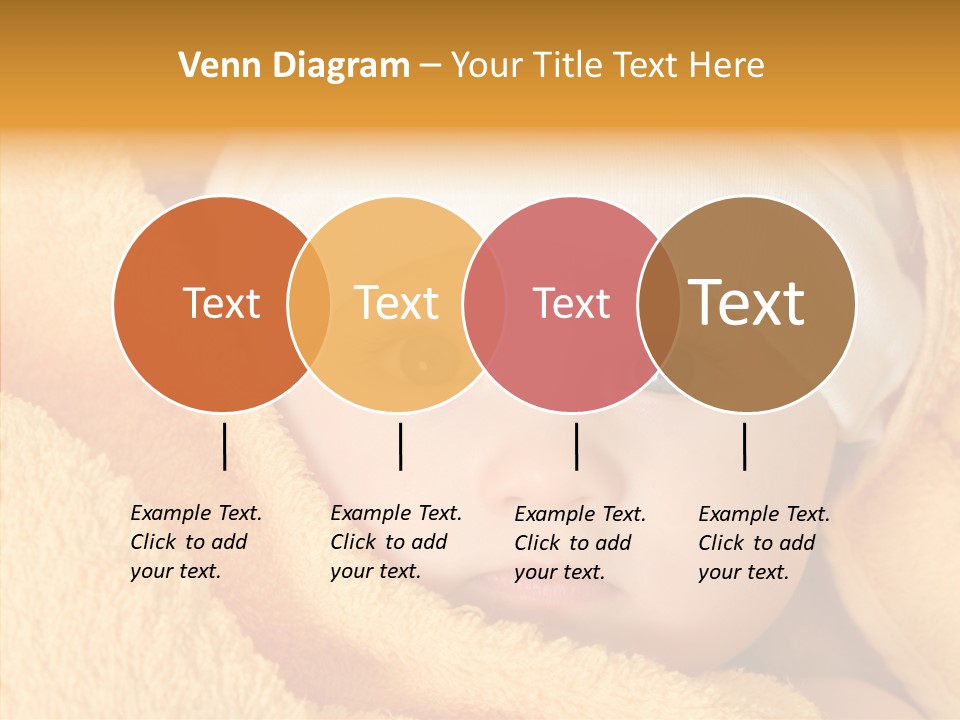 Venn Diagram – Your Title Text Here

Text

Text

Text

Text

Example Text. Click to add your text.

Example Text. Click to add your text.

Example Text. Click to add your text.

Example Text. Click to add your text.